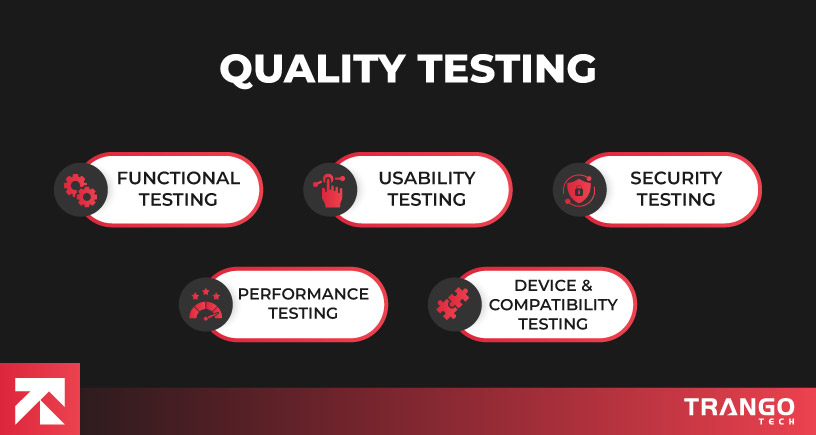 QUALITY TESTING

FUNCTIONAL TESTING

USABILITY TESTING

SECURITY TESTING

PERFORMANCE TESTING

DEVICE & COMPATIBILITY TESTING

TRANGO TECH